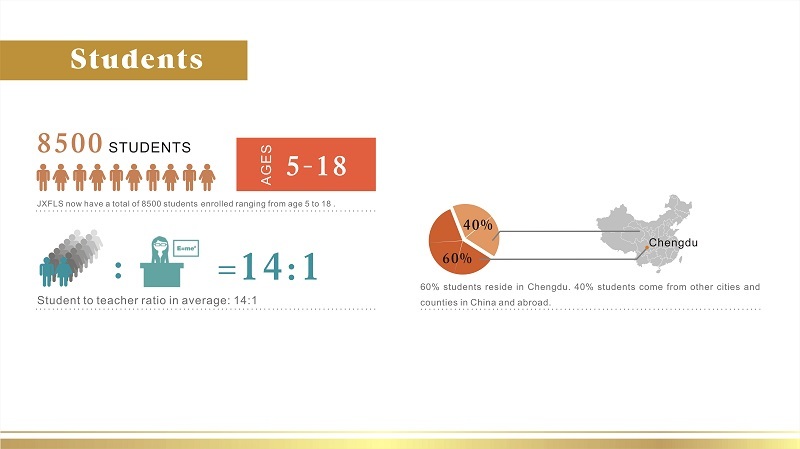 Students

8500 STUDENTS

AGES 5-18

JXFLS now have a total of 8500 students enrolled ranging from age 5 to 18 .

$E=mc^2$

: =14:1

Student to teacher ratio in average: 14:1

40%

60%

Chengdu

60% students reside in Chengdu. 40% students come from other cities and counties in China and abroad.